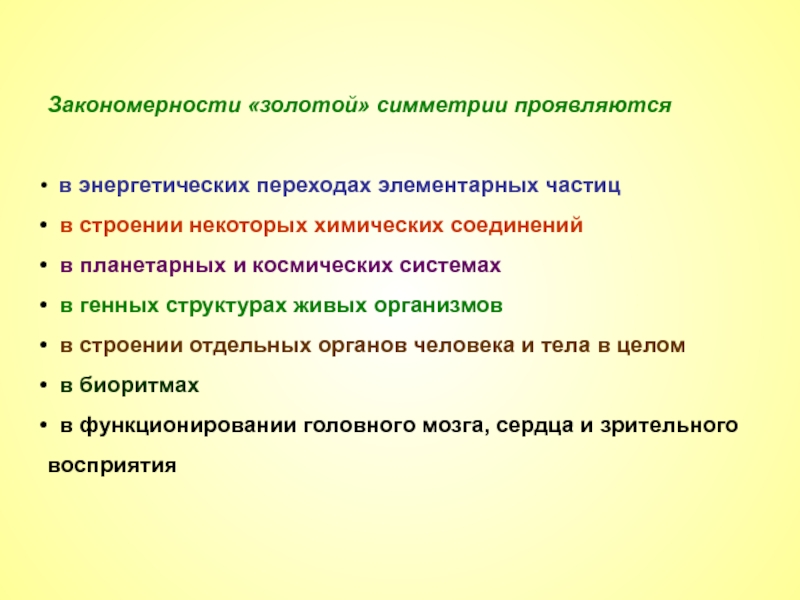 Закономерности «золотой» симметрии проявляются

• в энергетических переходах элементарных частиц
• в строении некоторых химических соединений
• в планетарных и космических системах
• в генных структурах живых организмов
• в строении отдельных органов человека и тела в целом
• в биоритмах
• в функционировании головного мозга, сердца и зрительного восприятия